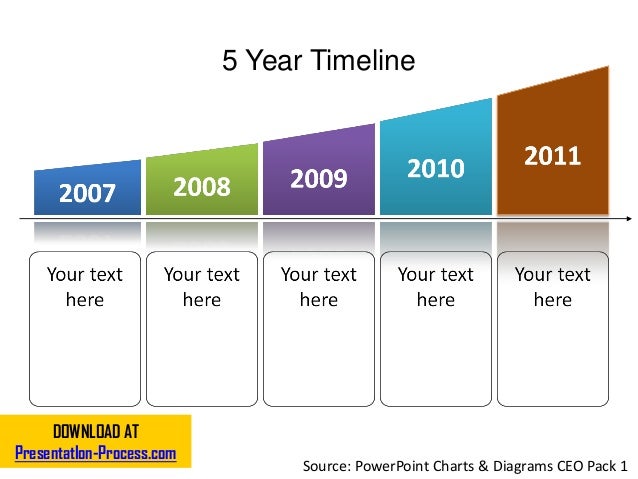 5 Year Timeline

2007

2008

2009

2010

2011

Your text here

Your text here

Your text here

Your text here

Your text here

DOWNLOAD AT
Presentation-Process.com

Source: PowerPoint Charts & Diagrams CEO Pack 1